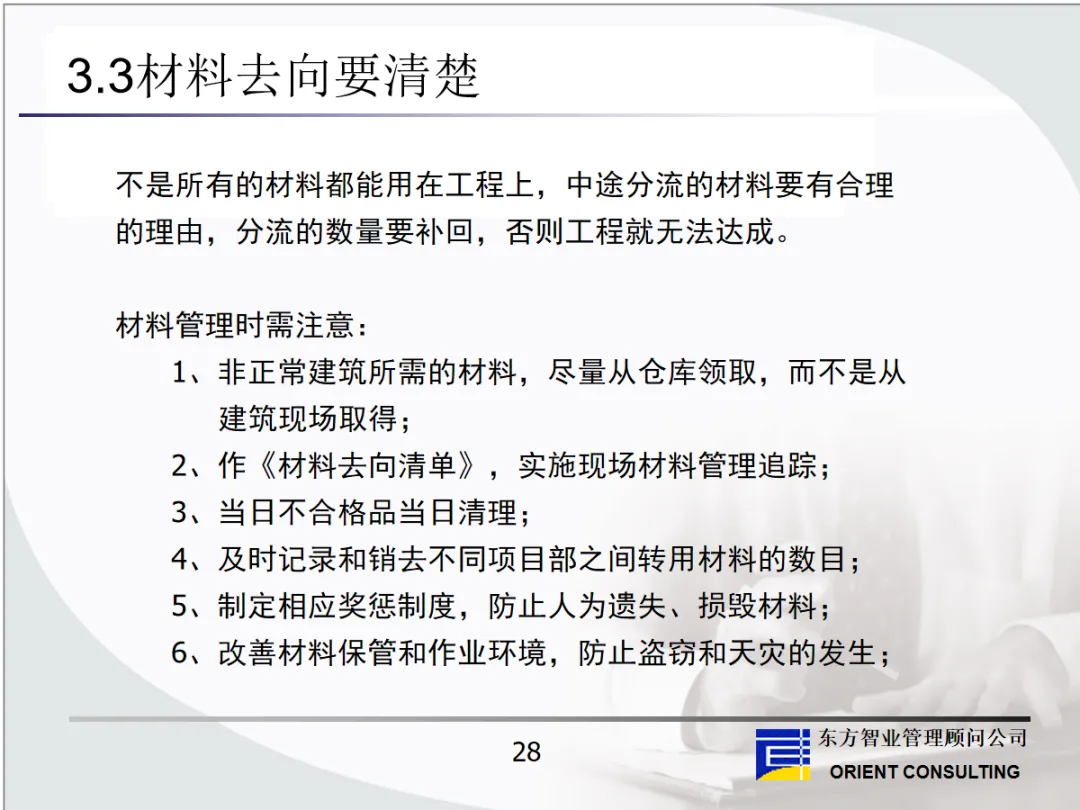 3.3材料去向要清楚

不是所有的材料都能用在工程上，中途分流的材料要有合理的理由，分流的数量要补回，否则工程就无法达成。

材料管理时需注意：

1、非正常建筑所需的材料，尽量从仓库领取，而不是从建筑现场取得；

2、作《材料去向清单》，实施现场材料管理追踪；

3、当日不合格品当日清理；

4、及时记录和销去不同项目部之间转用材料的数目；

5、制定相应奖惩制度，防止人为遗失、损毁材料；

6、改善材料保管和作业环境，防止盗窃和天灾的发生；

28

东方智业管理顾问公司
ORIENT CONSULTING